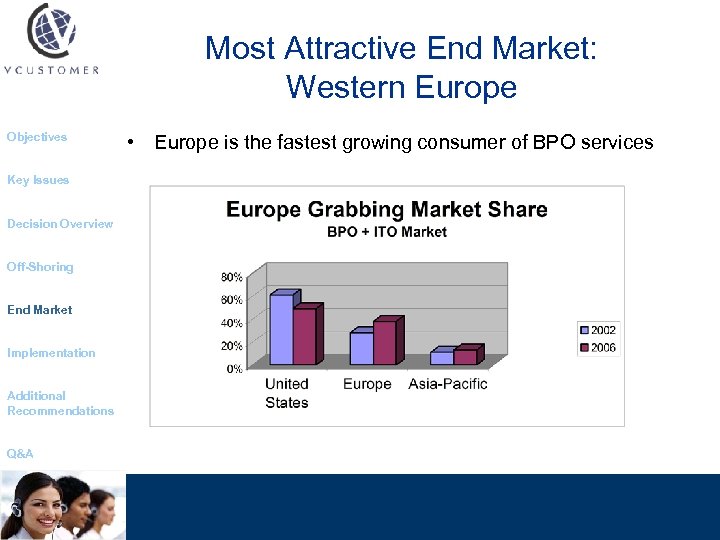 VCUSTOMER

Most Attractive End Market: Western Europe

Objectives

Key Issues

Decision Overview

Off-Shoring

End Market

Implementation

Additional Recommendations

Q&A

• Europe is the fastest growing consumer of BPO services

Europe Grabbing Market Share
BPO + ITO Market

80%
60%
40%
20%
0%

United States
Europe
Asia-Pacific

2002
2006